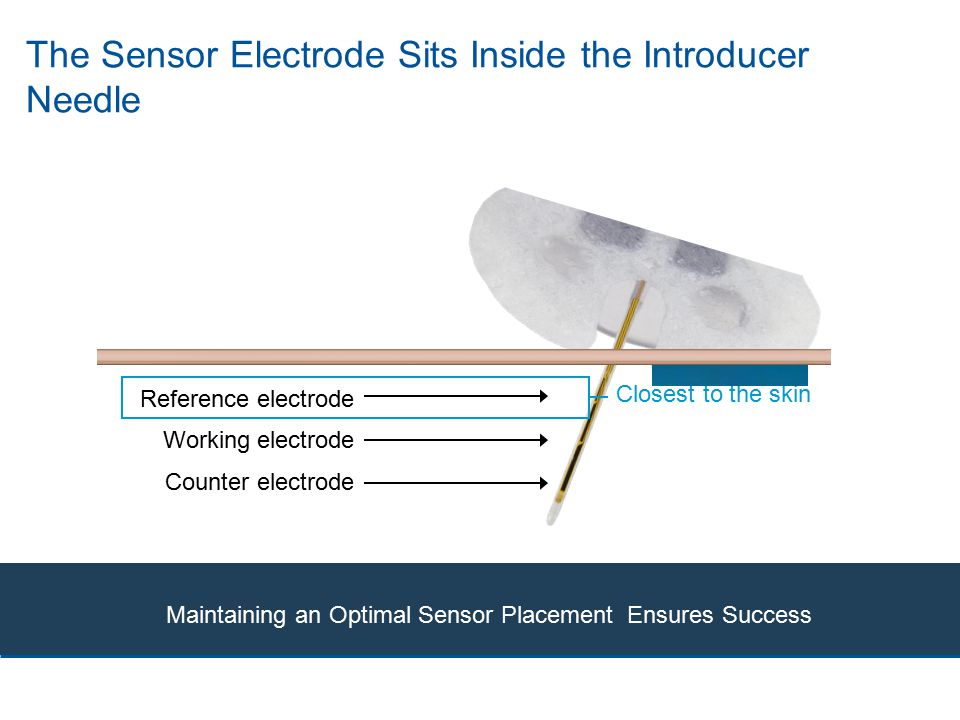 The Sensor Electrode Sits Inside the Introducer Needle

Reference electrode

Closest to the skin

Working electrode

Counter electrode

Maintaining an Optimal Sensor Placement  Ensures Success